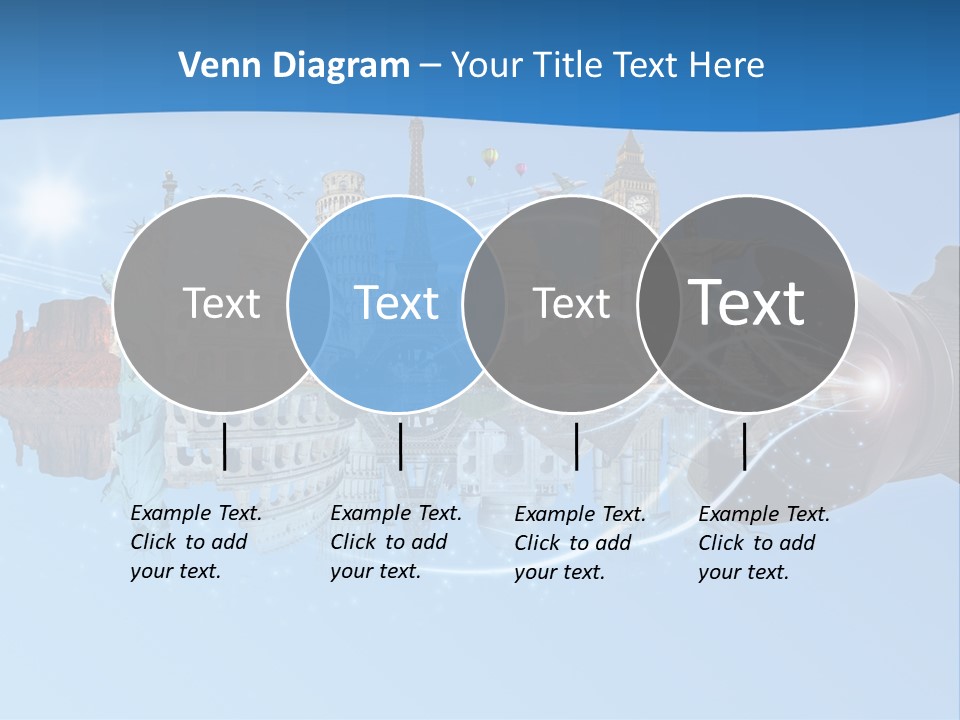 Venn Diagram – Your Title Text Here

Text

Text

Text

Text

Example Text. Click to add your text.

Example Text. Click to add your text.

Example Text. Click to add your text.

Example Text. Click to add your text.